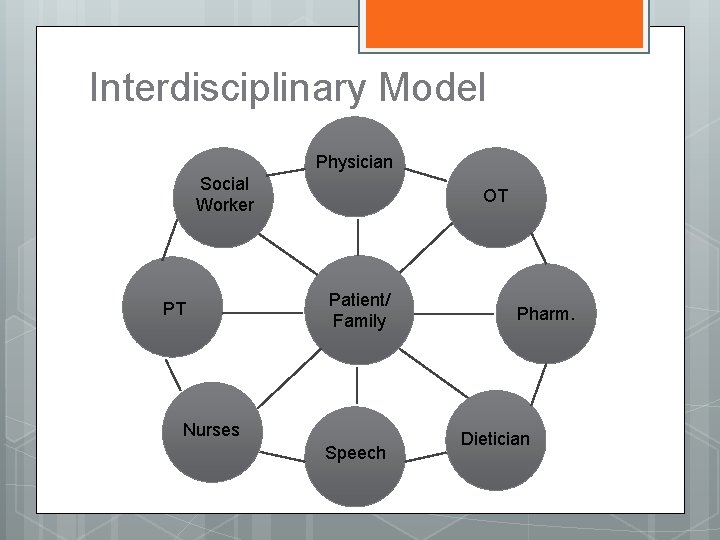 Interdisciplinary Model

Physician

Social Worker

OT

PT

Patient/ Family

Pharm.

Nurses

Speech

Dietician